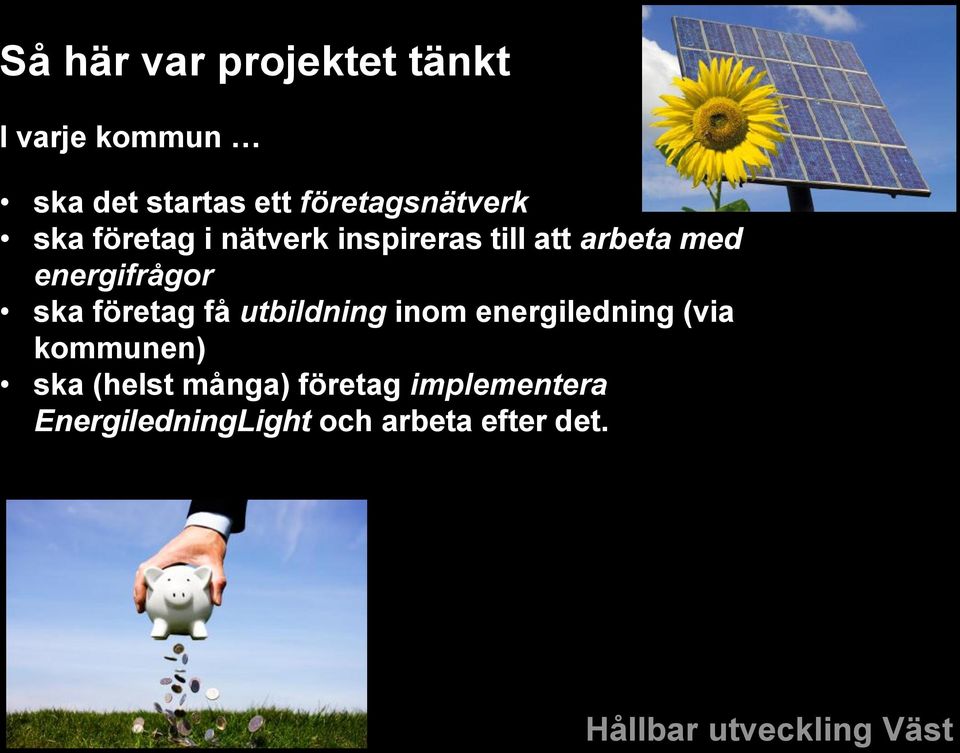 Så här var projektet tänkt

I varje kommun …

• ska det startas ett företagsnätverk
• ska företag i nätverk inspireras till att arbeta med energifrågor
• ska företag få utbildning inom energiledning (via kommunen)
• ska (helst många) företag implementera EnergiledningLight och arbeta efter det.

Hållbar utveckling Väst